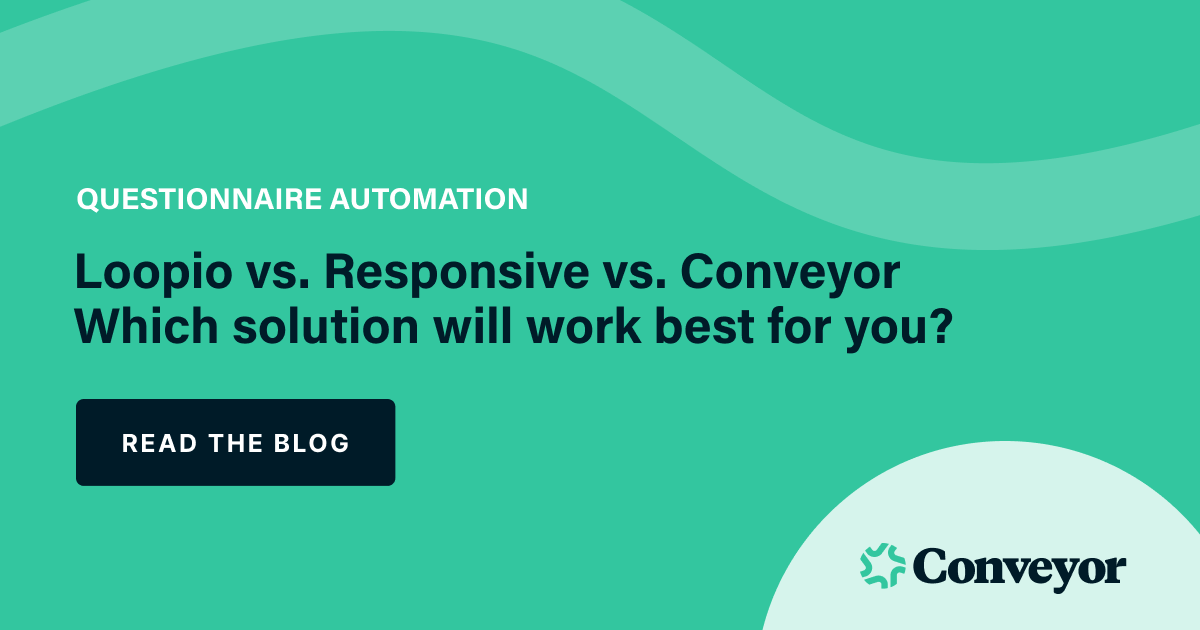 QUESTIONNAIRE AUTOMATION

Loopio vs. Responsive vs. Conveyor
Which solution will work best for you?

READ THE BLOG

Conveyor